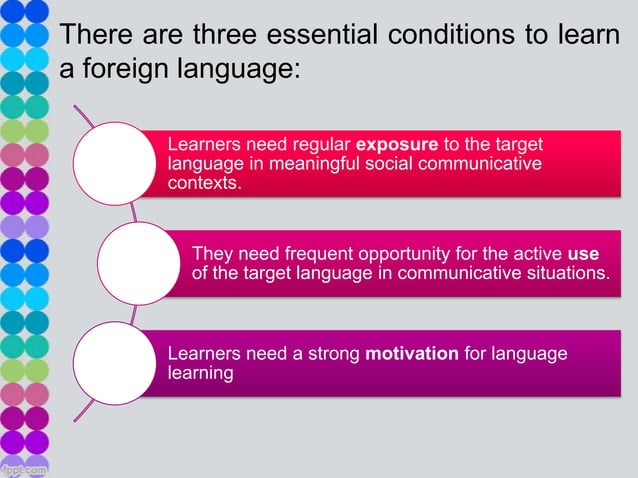 There are three essential conditions to learn a foreign language:

Learners need regular exposure to the target language in meaningful social communicative contexts.

They need frequent opportunity for the active use of the target language in communicative situations.

Learners need a strong motivation for language learning

fppt.com